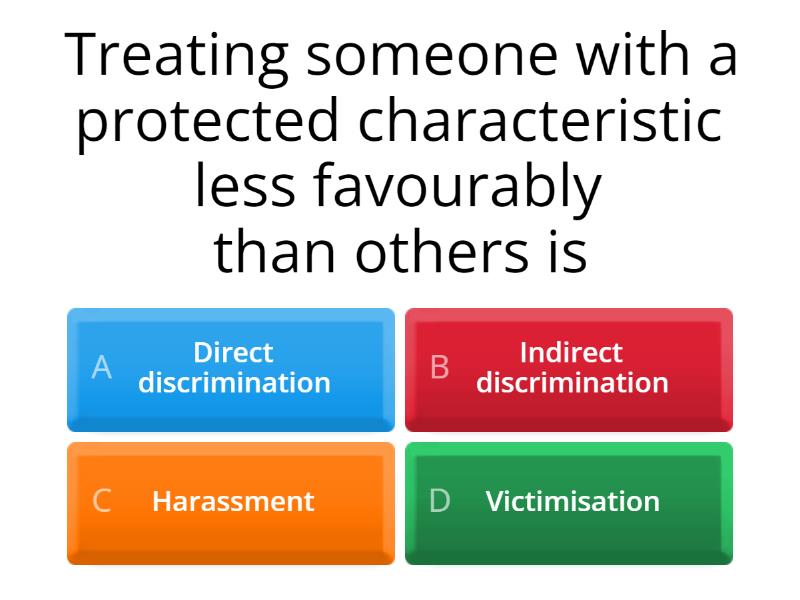 Treating someone with a protected characteristic less favourably than others is

A Direct discrimination

B Indirect discrimination

C Harassment

D Victimisation